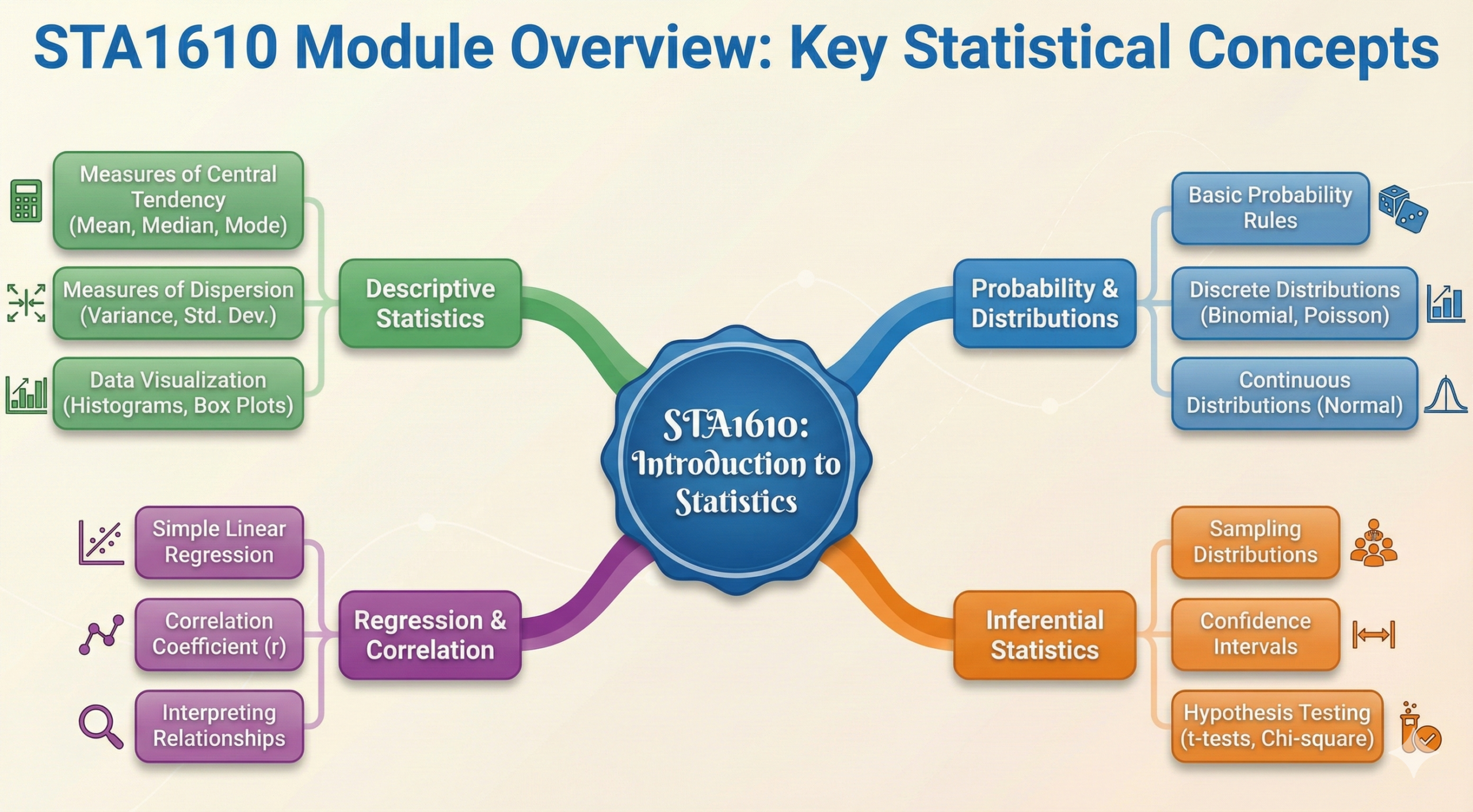 STA1610 Module Overview: Key Statistical Concepts

STA1610: Introduction to Statistics

Descriptive Statistics

Measures of Central Tendency (Mean, Median, Mode)

Measures of Dispersion (Variance, Std. Dev.)

Data Visualization (Histograms, Box Plots)

Probability & Distributions

Basic Probability Rules

Discrete Distributions (Binomial, Poisson)

Continuous Distributions (Normal)

Regression & Correlation

Simple Linear Regression

Correlation Coefficient (r)

Interpreting Relationships

Inferential Statistics

Sampling Distributions

Confidence Intervals

Hypothesis Testing (t-tests, Chi-square)